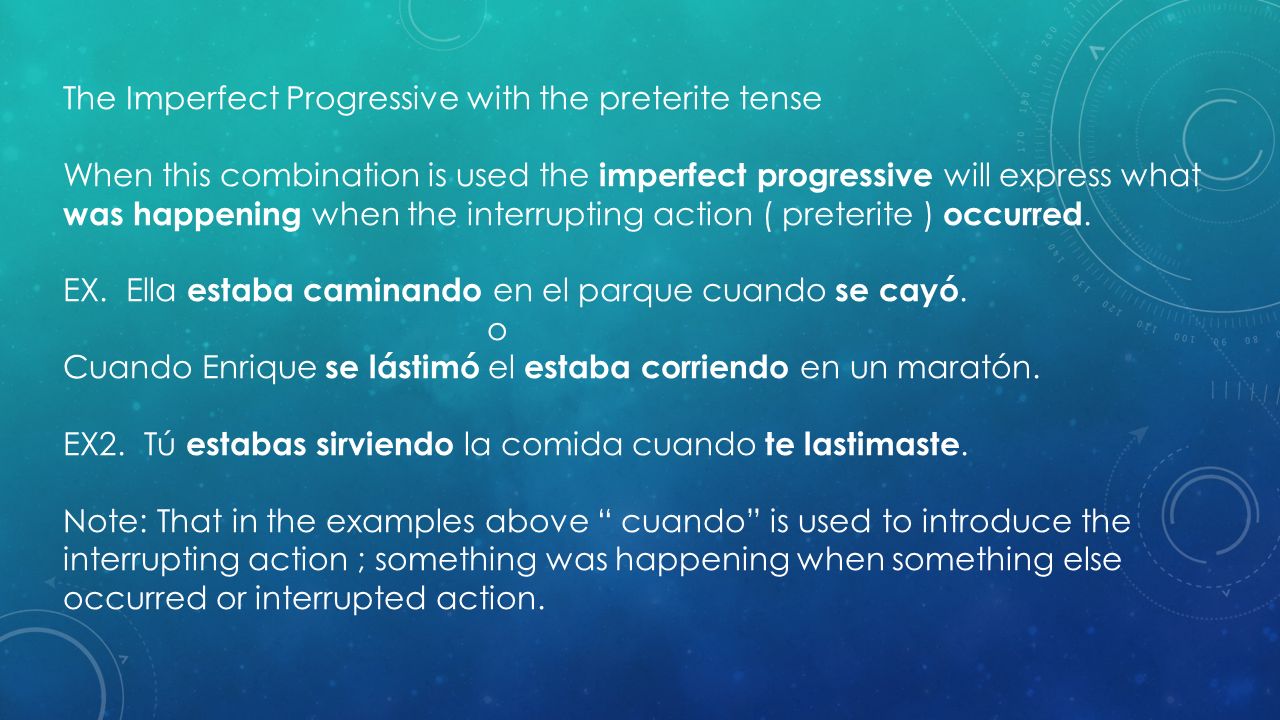 The Imperfect Progressive with the preterite tense

When this combination is used the imperfect progressive will express what was happening when the interrupting action ( preterite ) occurred.

EX. Ella estaba caminando en el parque cuando se cayó.
o
Cuando Enrique se lástimó el estaba corriendo en un maratón.

EX2. Tú estabas sirviendo la comida cuando te lastimaste.

Note: That in the examples above “ cuando” is used to introduce the interrupting action ; something was happening when something else occurred or interrupted action.